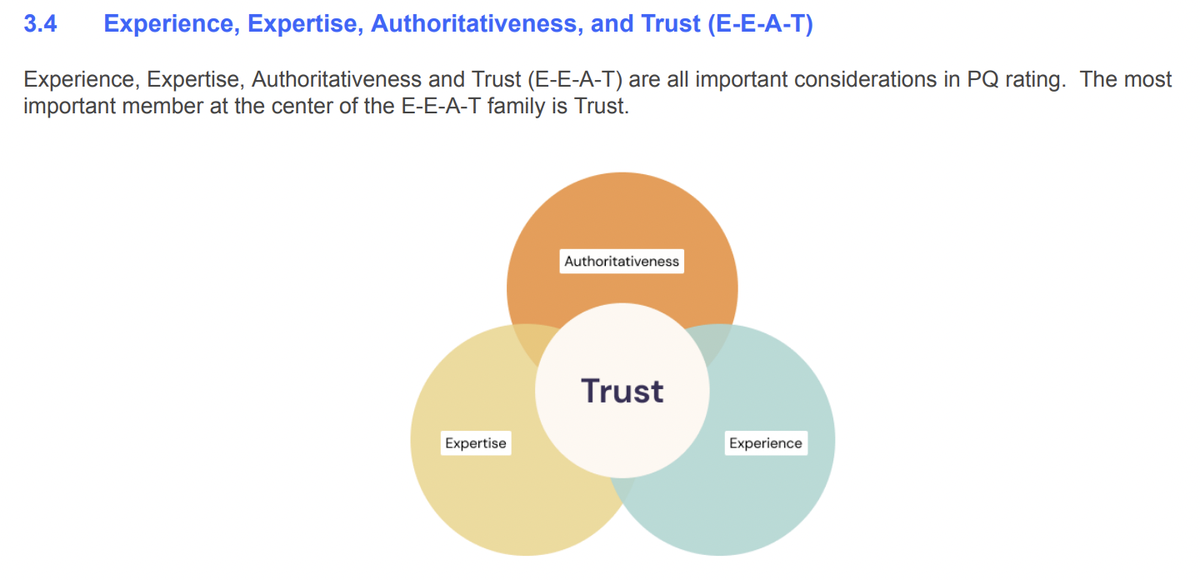 3.4 Experience, Expertise, Authoritativeness, and Trust (E-E-A-T)

Experience, Expertise, Authoritativeness and Trust (E-E-A-T) are all important considerations in PQ rating. The most important member at the center of the E-E-A-T family is Trust.

Authoritativeness

Trust

Expertise

Experience